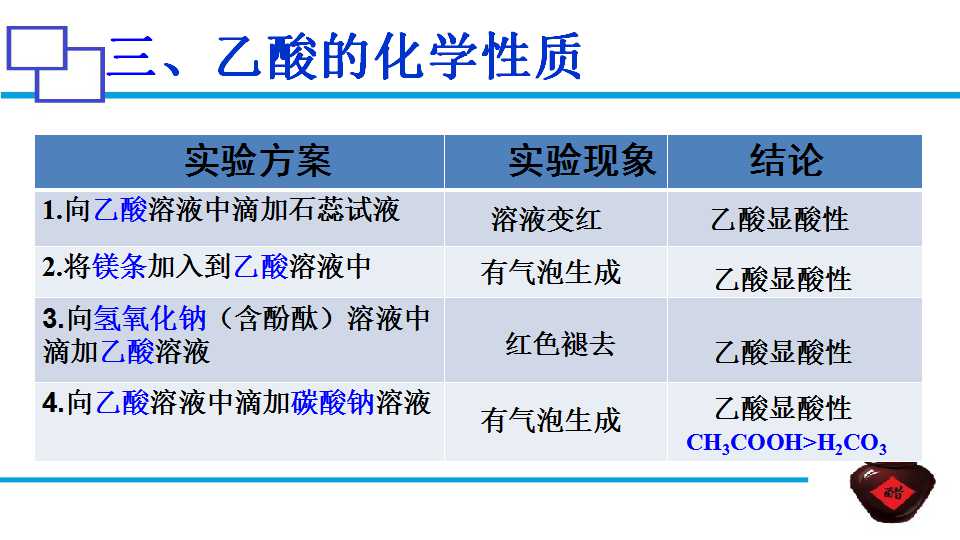 三、乙酸的化学性质

| 实验方案 | 实验现象 | 结论 |
|---|---|---|
| 1.向乙酸溶液中滴加石蕊试液 | 溶液变红 | 乙酸显酸性 |
| 2.将镁条加入到乙酸溶液中 | 有气泡生成 | 乙酸显酸性 |
| 3.向氢氧化钠（含酚酞）溶液中滴加乙酸溶液 | 红色褪去 | 乙酸显酸性 |
| 4.向乙酸溶液中滴加碳酸钠溶液 | 有气泡生成 | 乙酸显酸性 $CH_3COOH>H_2CO_3$ |

醋